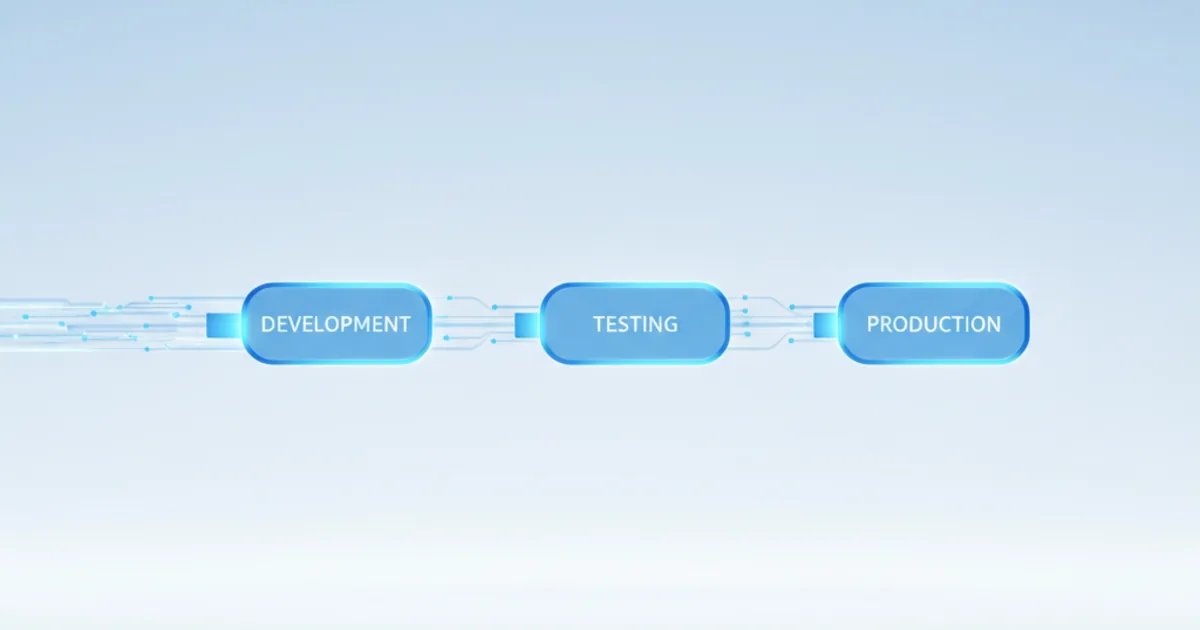 DEVELOPMENT

TESTING

PRODUCTION